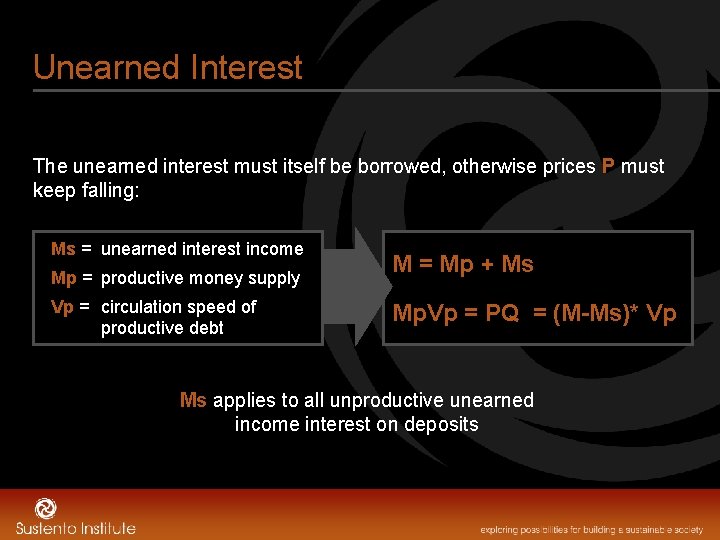 Unearned Interest

The unearned interest must itself be borrowed, otherwise prices P must keep falling:

Ms = unearned interest income
Mp = productive money supply
Vp = circulation speed of productive debt

M = Mp + Ms

MpVp = PQ = (M-Ms)* Vp

Ms applies to all unproductive unearned income interest on deposits

Sustento Institute

exploring possibilities for building a sustainable society